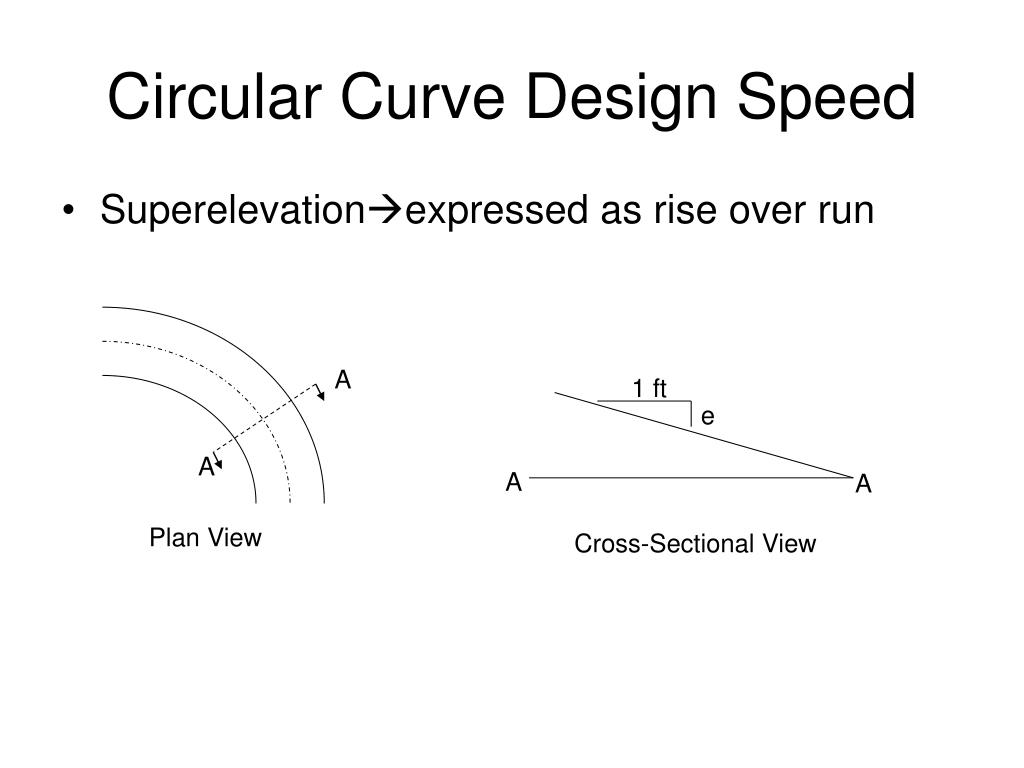 Circular Curve Design Speed

• Superelevation→expressed as rise over run

A

A

Plan View

1 ft

e

A

A

Cross-Sectional View